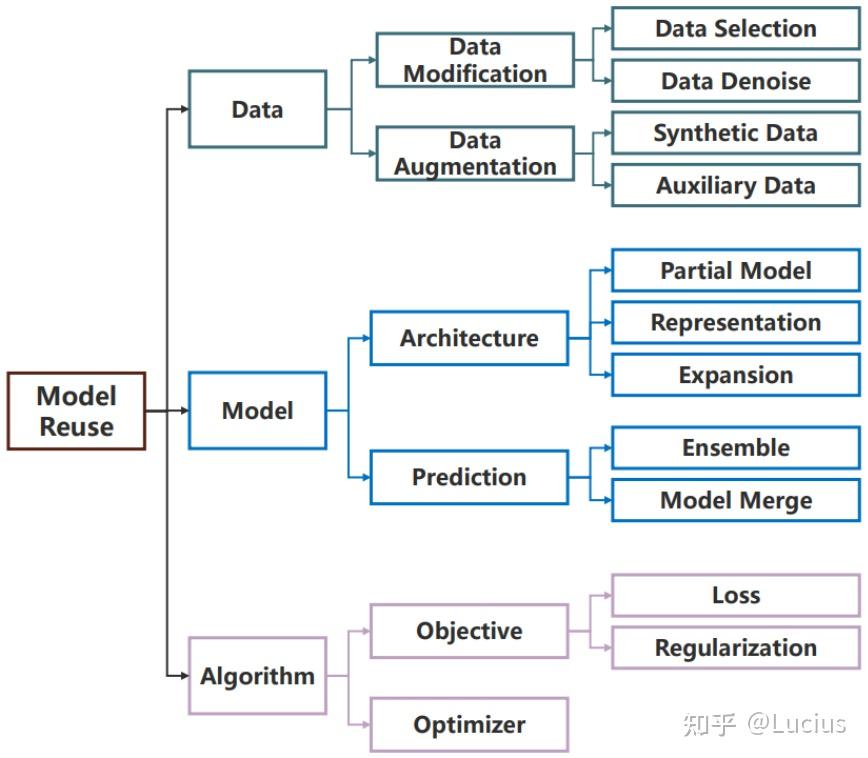 Model Reuse

Data

Data Modification

Data Selection

Data Denoise

Data Augmentation

Synthetic Data

Auxiliary Data

Model

Architecture

Partial Model

Representation

Expansion

Prediction

Ensemble

Model Merge

Algorithm

Objective

Loss

Regularization

Optimizer

知乎 @Lucius